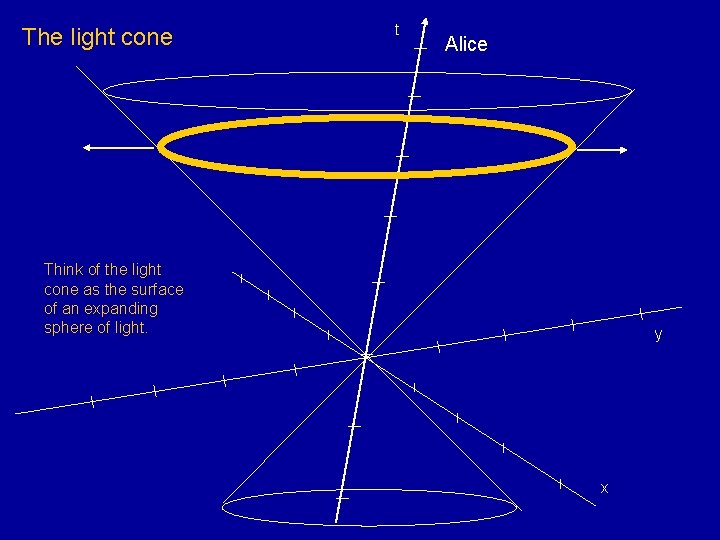 The light cone

t

Alice

Think of the light cone as the surface of an expanding sphere of light.

y

x